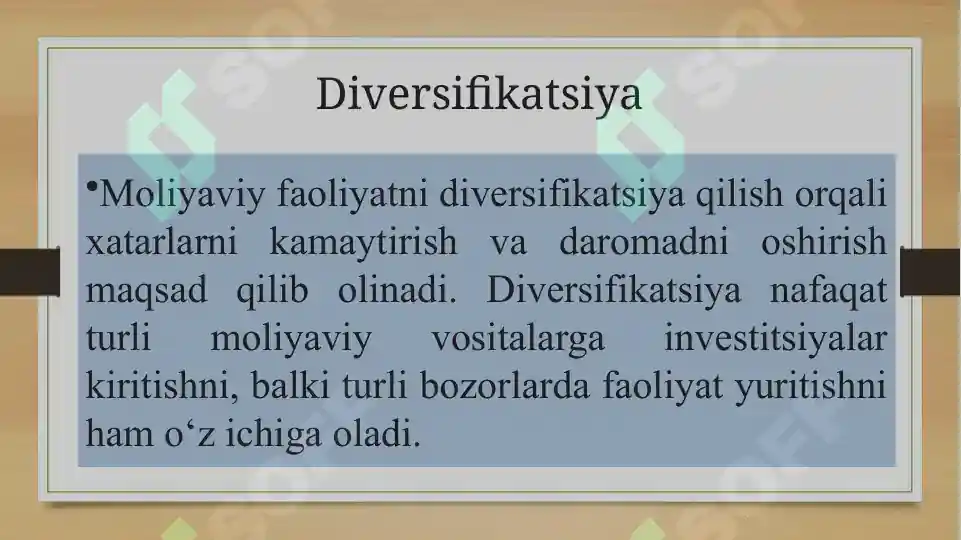 Diversifikatsiya

•Moliyaviy faoliyatni diversifikatsiya qilish orqali xatarlarni kamaytirish va daromadni oshirish maqsad qilib olinadi. Diversifikatsiya nafaqat turli moliyaviy vositalarga investitsiyalar kiritishni, balki turli bozorlarda faoliyat yuritishni ham o‘z ichiga oladi.